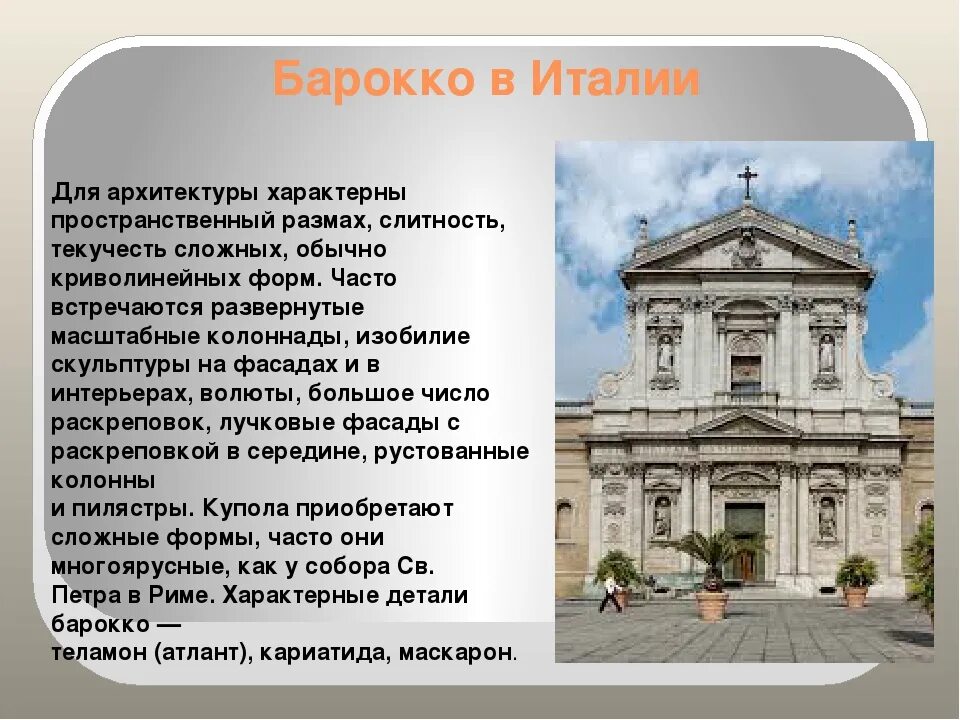 Барокко в Италии

Для архитектуры характерны пространственный размах, слитность, текучесть сложных, обычно криволинейных форм. Часто встречаются развернутые масштабные колоннады, изобилие скульптуры на фасадах и в интерьерах, волюты, большое число раскреповок, лучковые фасады с раскреповкой в середине, рустованные колонны
и пилястры. Купола приобретают сложные формы, часто они многоярусные, как у собора Св. Петра в Риме. Характерные детали барокко —
теламон (атлант), кариатида, маскарон.